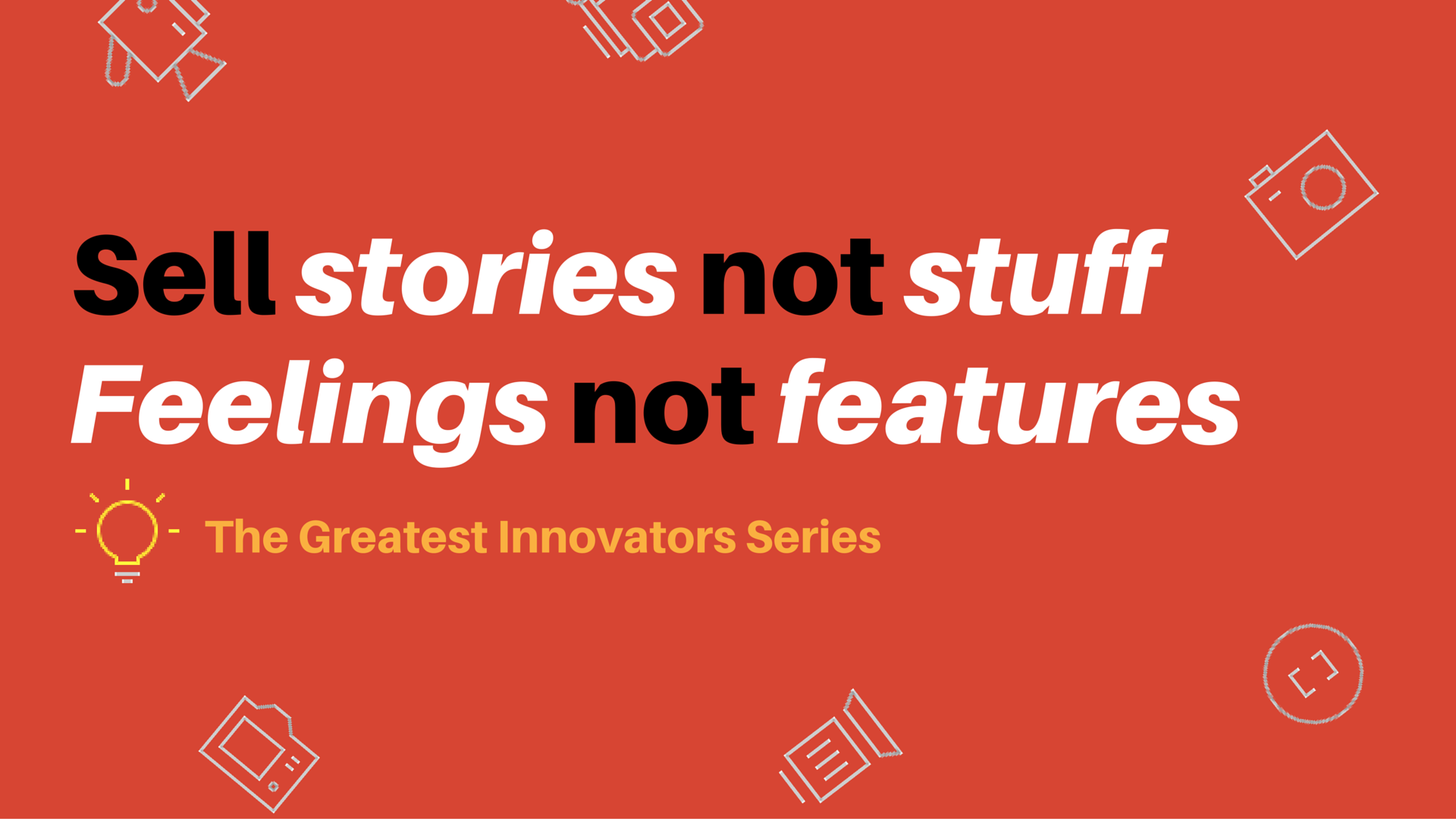 Sell stories not stuff
Feelings not features

The Greatest Innovators Series